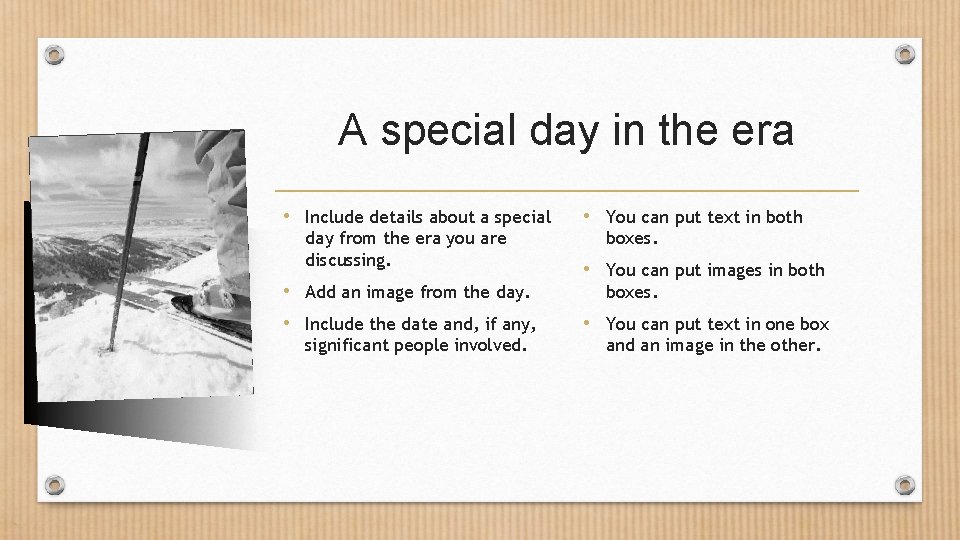 A special day in the era

• Include details about a special day from the era you are discussing.
• Add an image from the day.
• Include the date and, if any, significant people involved.

• You can put text in both boxes.
• You can put images in both boxes.
• You can put text in one box and an image in the other.